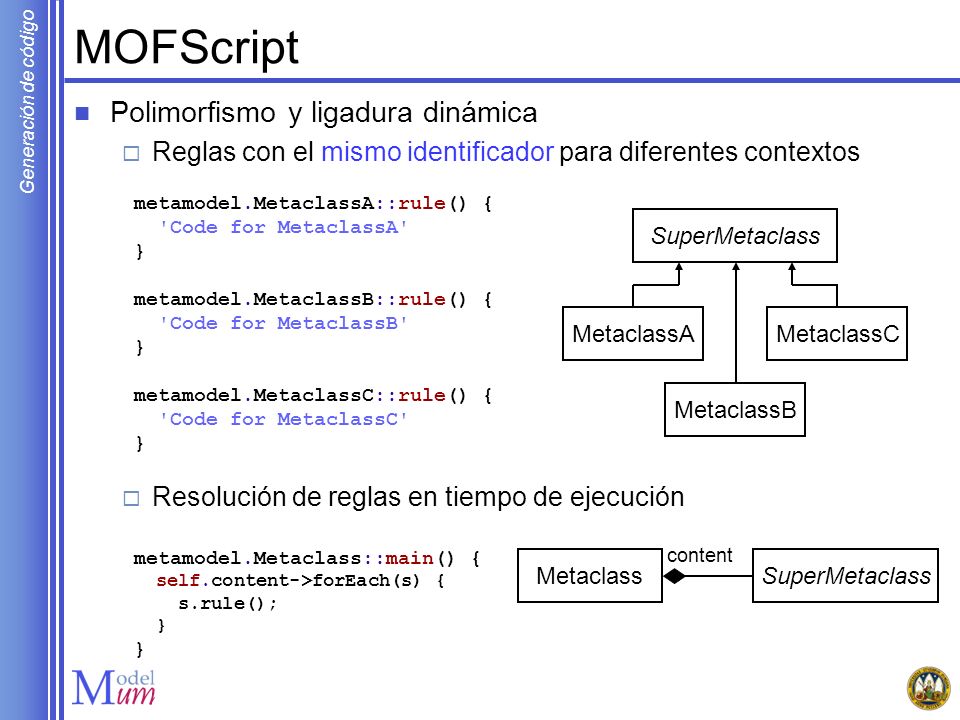 Generación de código

MOFScript

Polimorfismo y ligadura dinámica

Reglas con el mismo identificador para diferentes contextos

metamodel.MetaclassA::rule() {
  'Code for MetaclassA'
}

metamodel.MetaclassB::rule() {
  'Code for MetaclassB'
}

metamodel.MetaclassC::rule() {
  'Code for MetaclassC'
}

SuperMetaclass

MetaclassA

MetaclassC

MetaclassB

Resolución de reglas en tiempo de ejecución

metamodel.Metaclass::main() {
  self.content->forEach(s) {
    s.rule();
  }
}

Metaclass

content

SuperMetaclass

Model
Mum